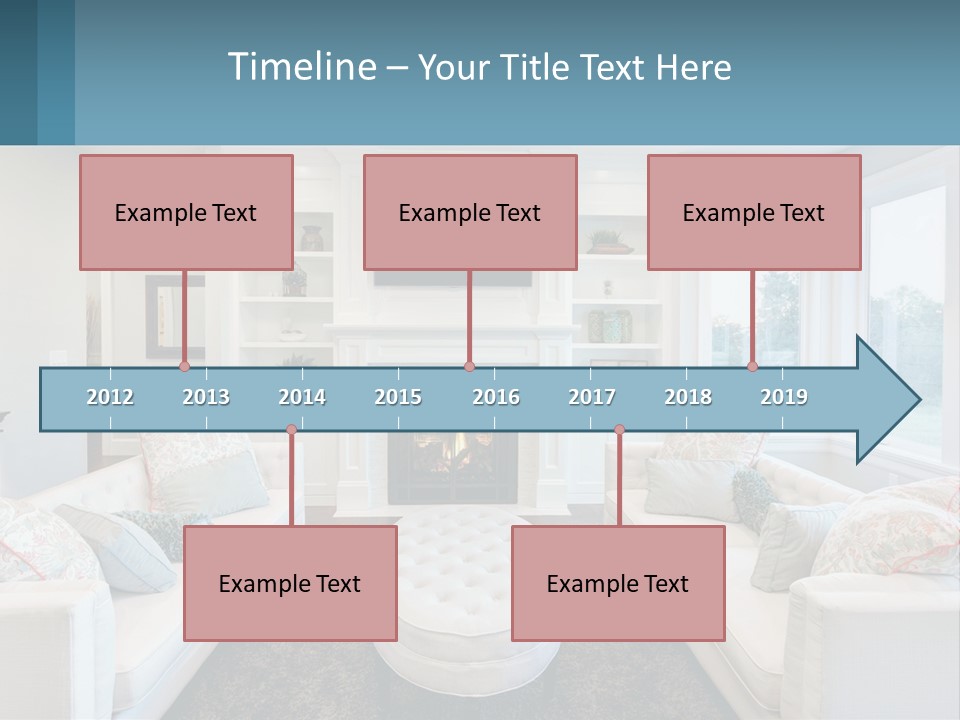 Timeline – Your Title Text Here

Example Text

Example Text

Example Text

2012 2013 2014 2015 2016 2017 2018 2019

Example Text

Example Text